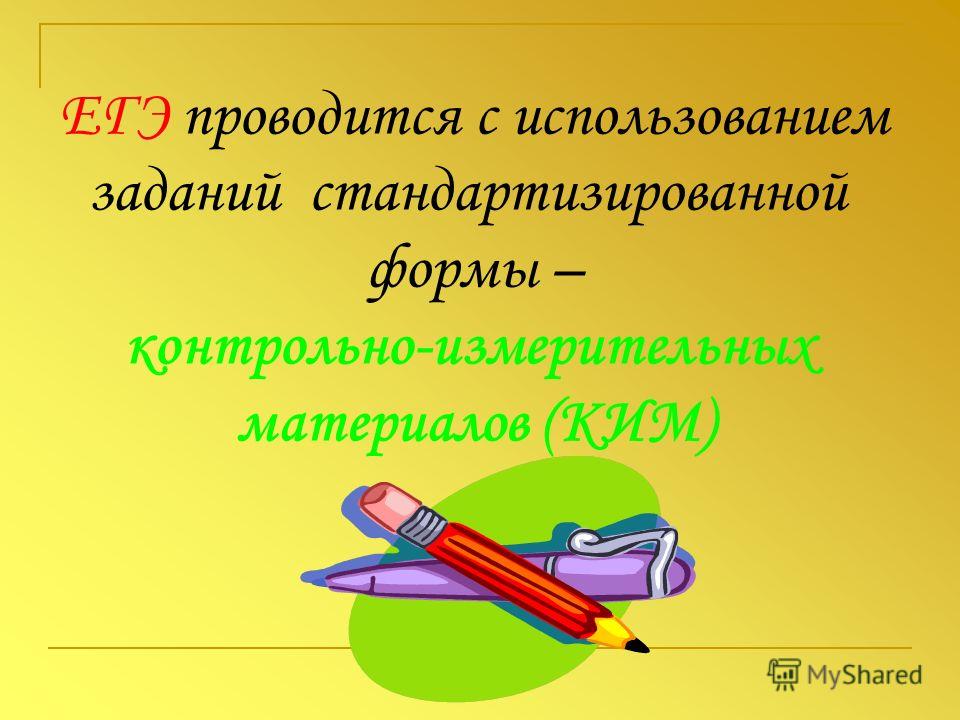 ЕГЭ проводится с использованием заданий стандартизированной формы – контрольно-измерительных материалов (КИМ)

MyShared